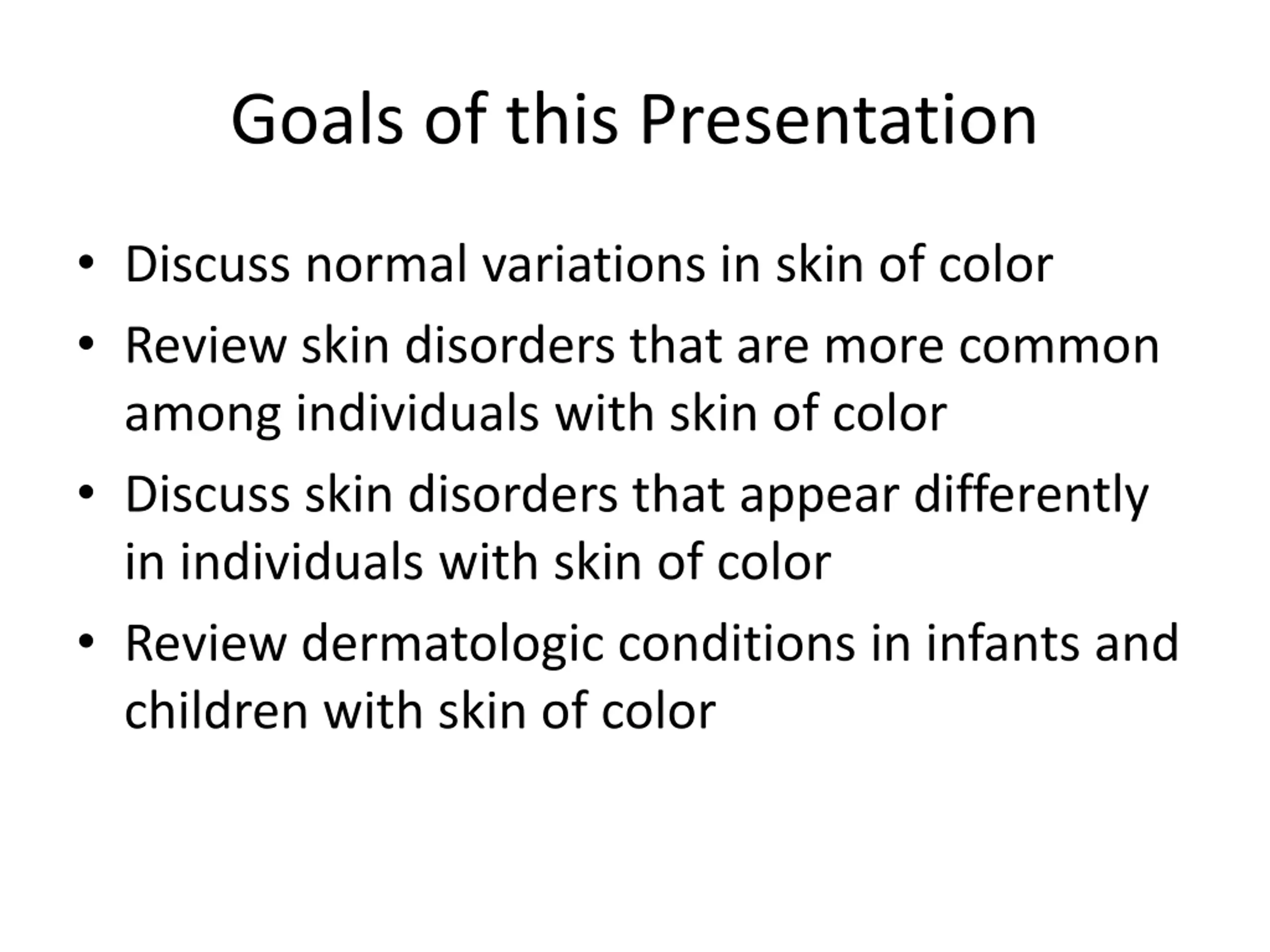 Goals of this Presentation

• Discuss normal variations in skin of color
• Review skin disorders that are more common among individuals with skin of color
• Discuss skin disorders that appear differently in individuals with skin of color
• Review dermatologic conditions in infants and children with skin of color